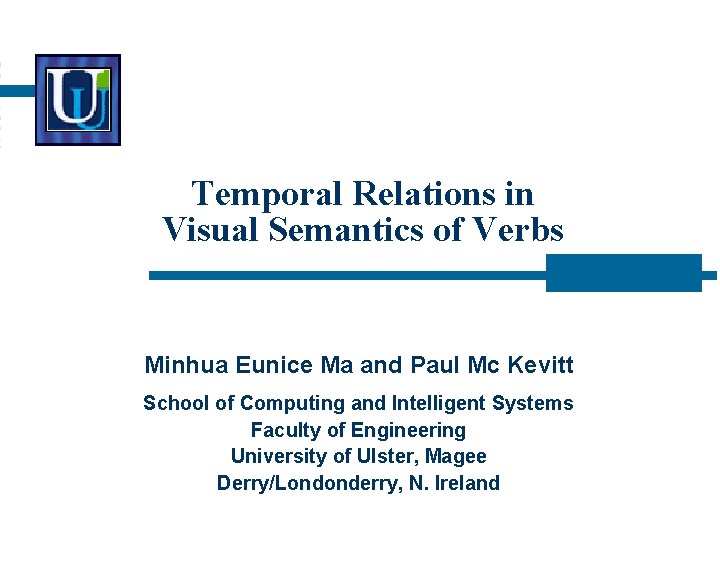 Temporal Relations in Visual Semantics of Verbs

Minhua Eunice Ma and Paul Mc Kevitt

School of Computing and Intelligent Systems
Faculty of Engineering
University of Ulster, Magee
Derry/Londonderry, N. Ireland